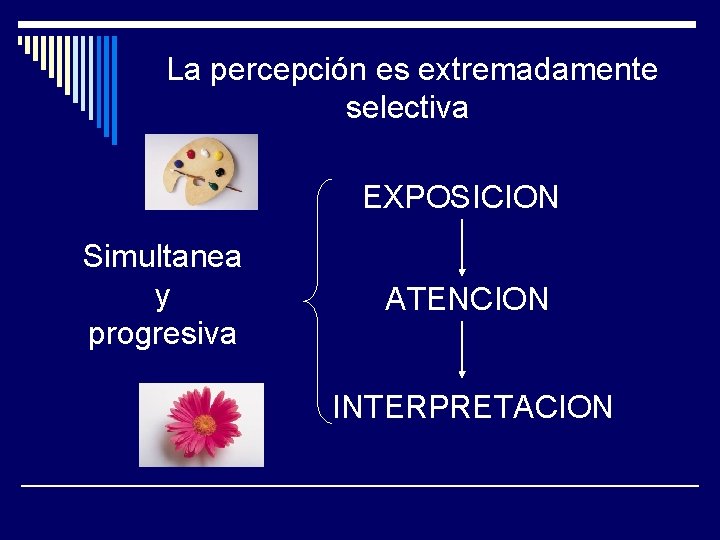 La percepción es extremadamente selectiva

Simultanea
y
progresiva

EXPOSICION

ATENCION

INTERPRETACION